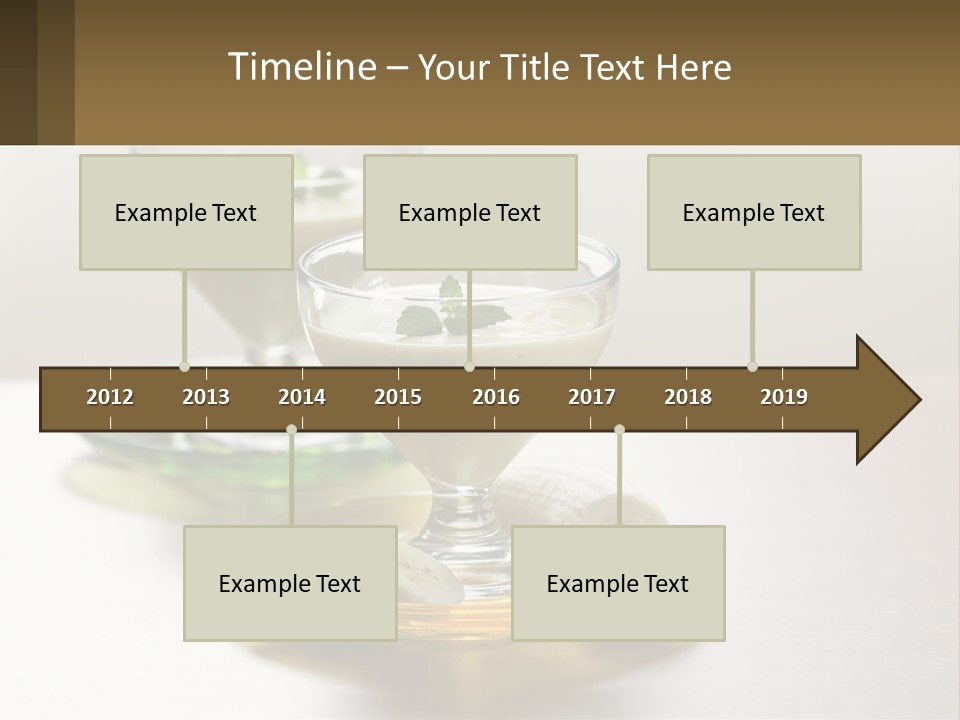 Timeline – Your Title Text Here

Example Text

Example Text

Example Text

2012 2013 2014 2015 2016 2017 2018 2019

Example Text

Example Text